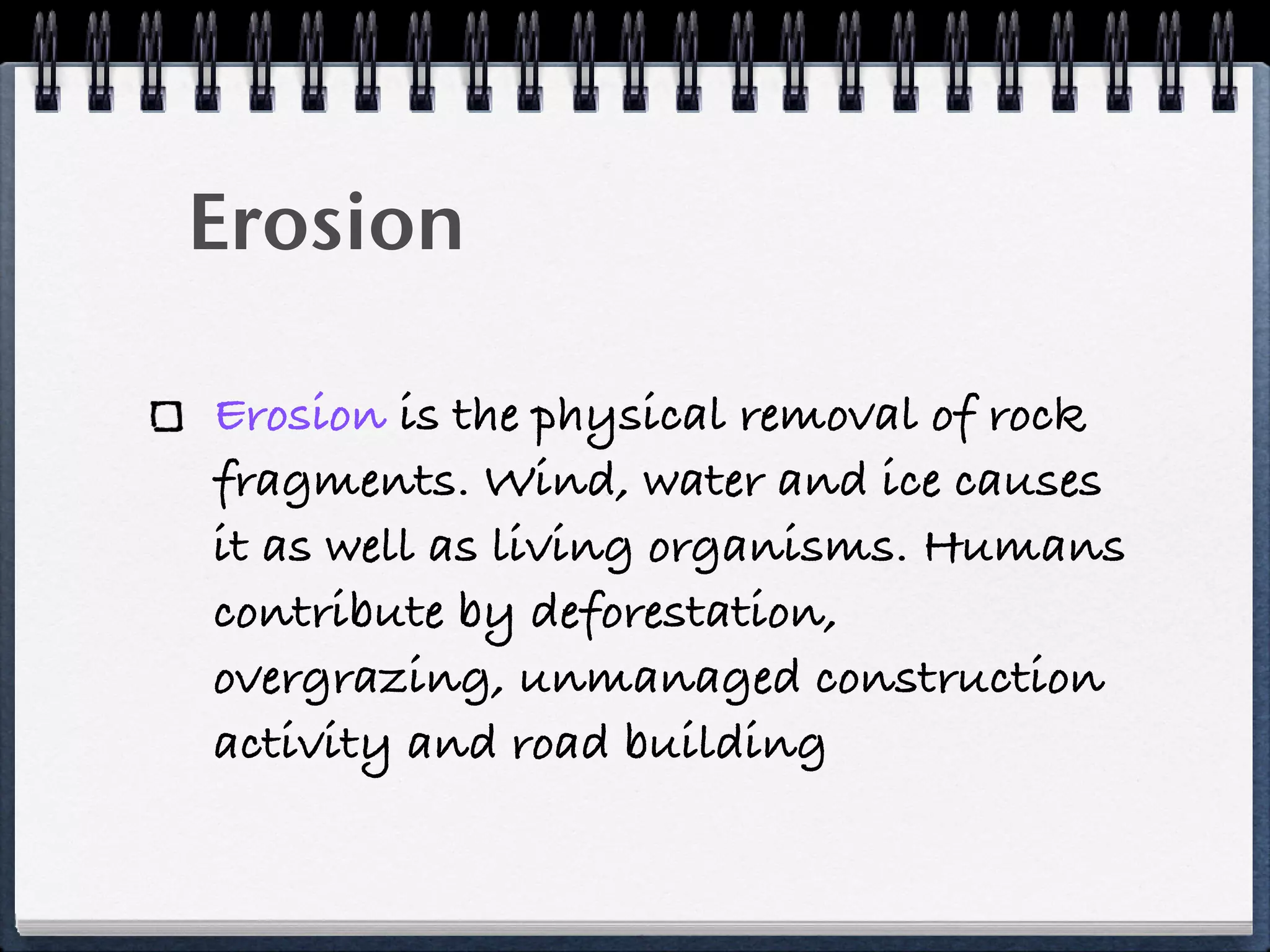 Erosion

Erosion is the physical removal of rock fragments. Wind, water and ice causes it as well as living organisms. Humans contribute by deforestation, overgrazing, unmanaged construction activity and road building